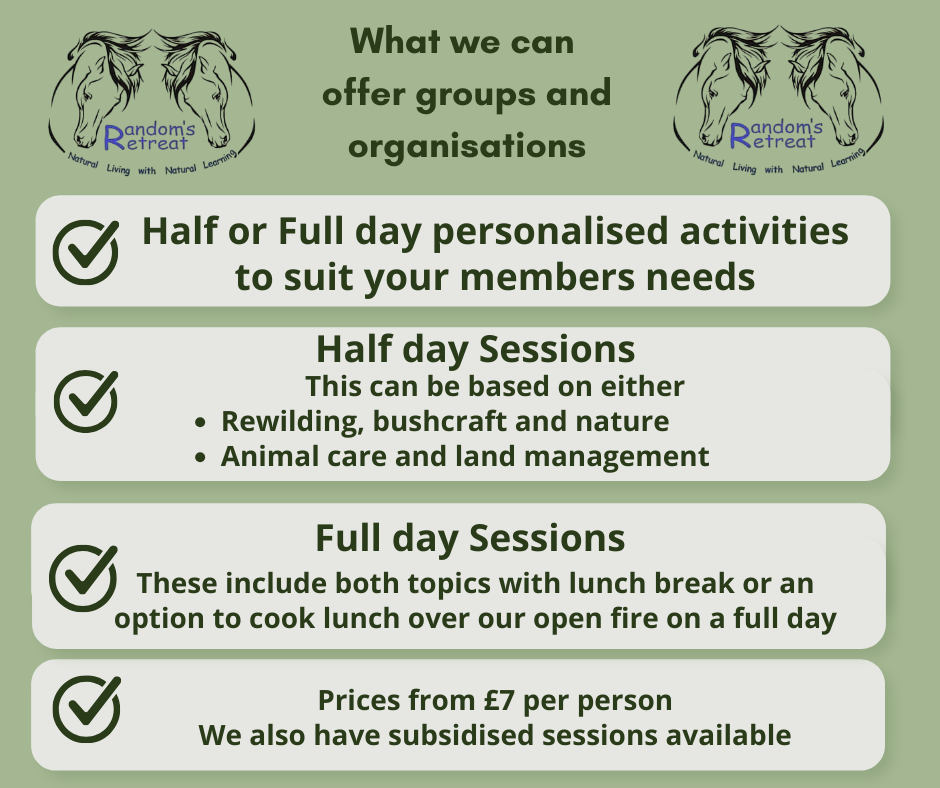 Random's Retreat
Natural Living with Natural Learning

What we can offer groups and organisations

Random's Retreat
Natural Living with Natural Learning

Half or Full day personalised activities to suit your members needs

Half day Sessions
This can be based on either
• Rewilding, bushcraft and nature
• Animal care and land management

Full day Sessions
These include both topics with lunch break or an option to cook lunch over our open fire on a full day

Prices from £7 per person
We also have subsidised sessions available